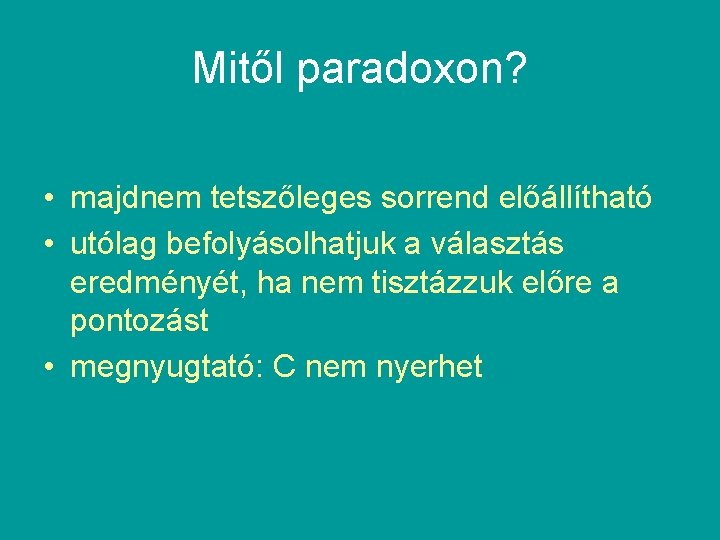 Mitől paradoxon?

• majdnem tetszőleges sorrend előállítható
• utólag befolyásolhatjuk a választás eredményét, ha nem tisztázzuk előre a pontozást
• megnyugtató: C nem nyerhet